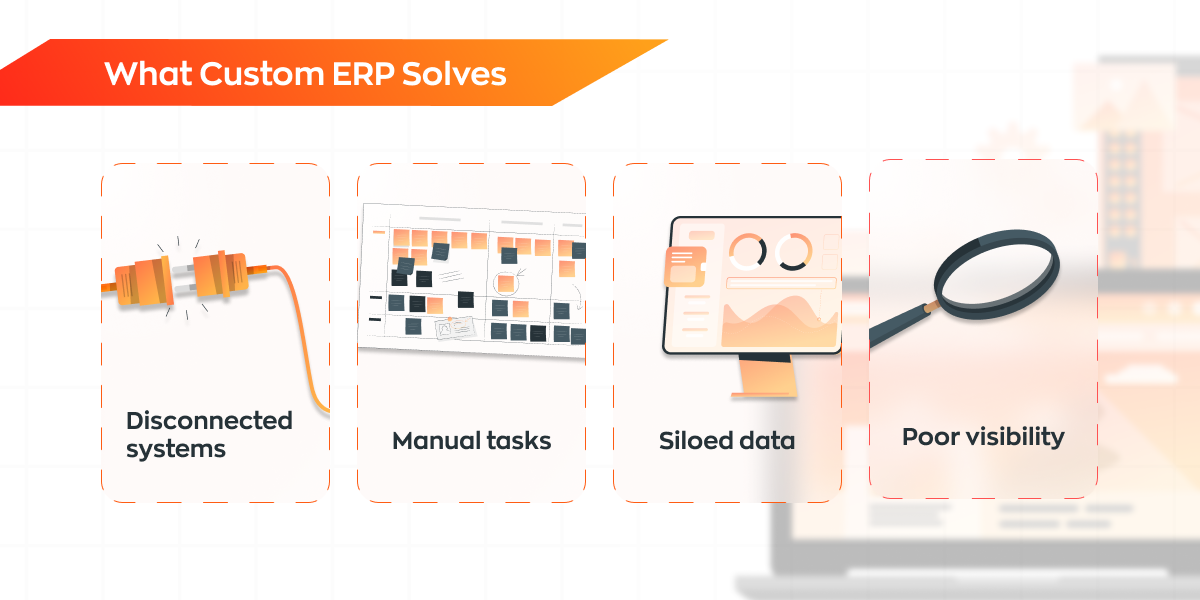 What Custom ERP Solves

Disconnected systems

Manual tasks

Siloed data

Poor visibility